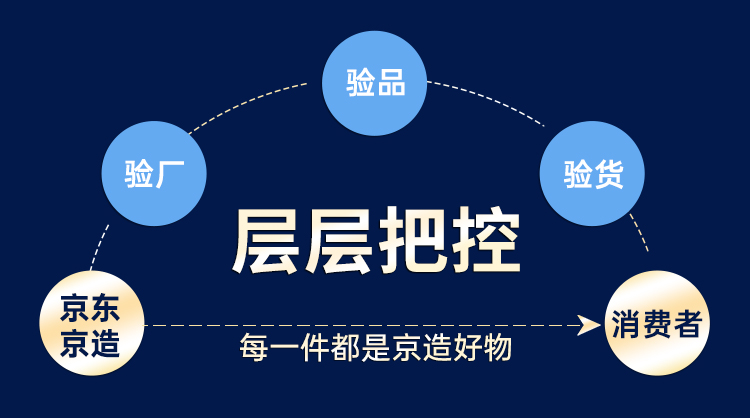 验品

验厂

验货

层层把控

京东京造

消费者

每一件都是京造好物